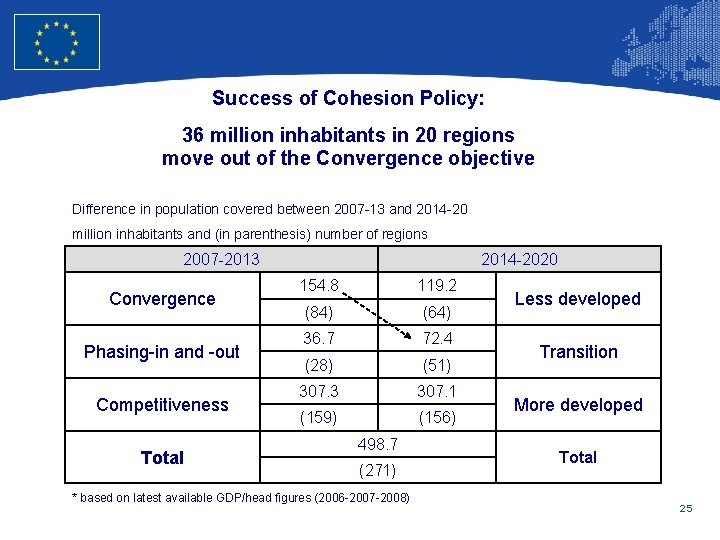 Success of Cohesion Policy:

36 million inhabitants in 20 regions move out of the Convergence objective

Difference in population covered between 2007-13 and 2014-20

million inhabitants and (in parenthesis) number of regions

| 2007-2013 | | 2014-2020 | |
|---|---|---|---|
| Convergence | 154.8 | 119.2 | Less developed |
| | (84) | (64) | |
| Phasing-in and -out | 36.7 | 72.4 | Transition |
| | (28) | (51) | |
| Competitiveness | 307.3 | 307.1 | More developed |
| | (159) | (156) | |
| Total | 498.7 | | Total |
| | (271) | | |

* based on latest available GDP/head figures (2006-2007-2008)

25